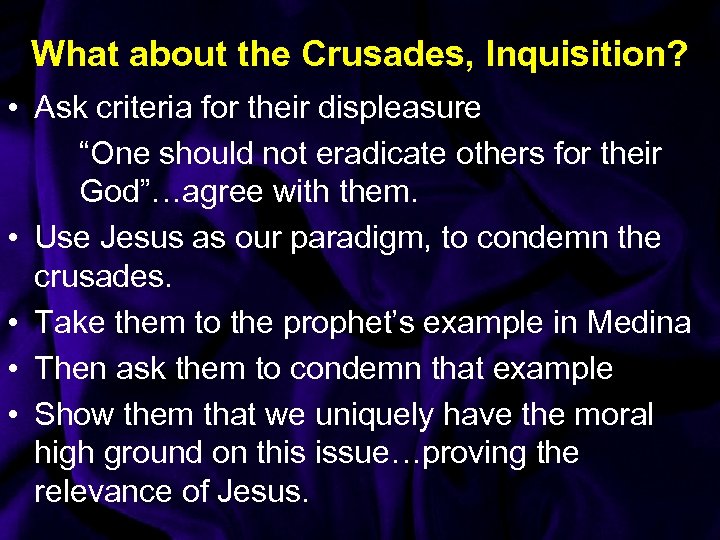 What about the Crusades, Inquisition?

• Ask criteria for their displeasure

“One should not eradicate others for their God”…agree with them.

• Use Jesus as our paradigm, to condemn the crusades.

• Take them to the prophet’s example in Medina

• Then ask them to condemn that example

• Show them that we uniquely have the moral high ground on this issue…proving the relevance of Jesus.